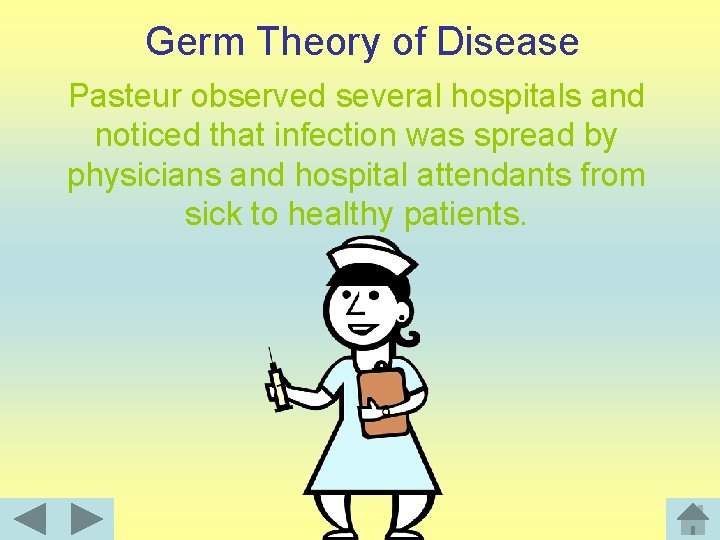 Germ Theory of Disease

Pasteur observed several hospitals and noticed that infection was spread by physicians and hospital attendants from sick to healthy patients.